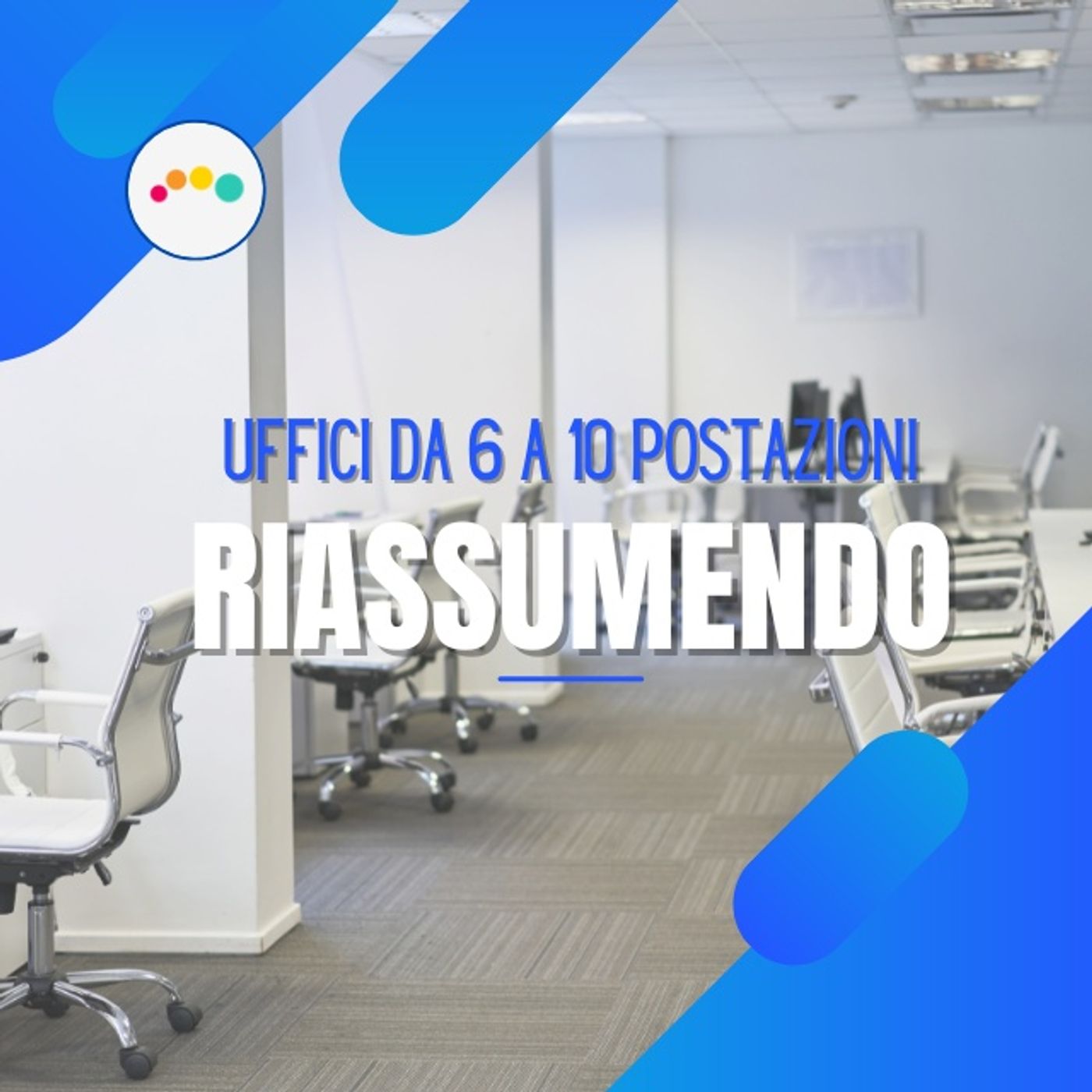 UFFICI DA 6 A 10 POSTAZIONI
RIASSUMENDO